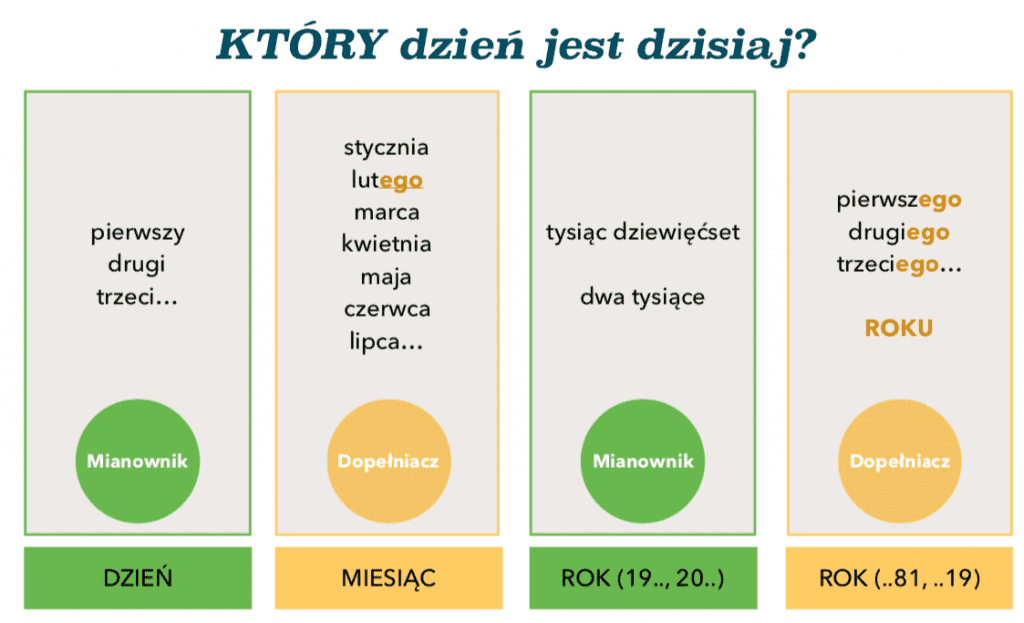 KTÓRY dzień jest dzisiaj?

pierwszy
drugi
trzeci…

Mianownik

DZIEŃ

stycznia
lutego
marca
kwietnia
maja
czerwca
lipca…

Dopełniacz

MIESIĄC

tysiąc dziewięćset

dwa tysiące

Mianownik

ROK (19.., 20..)

pierwszego
drugiego
trzeciego…

ROKU

Dopełniacz

ROK (..81, ..19)